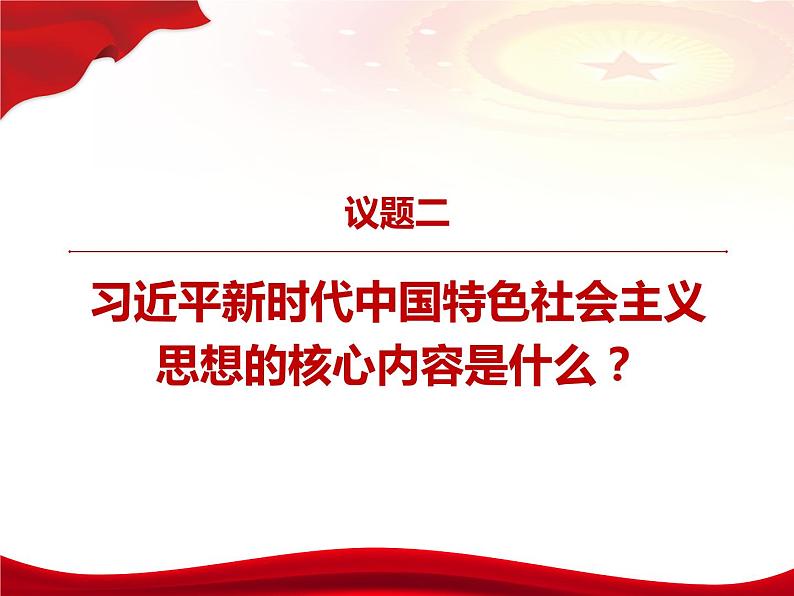 议题二

习近平新时代中国特色社会主义思想的核心内容是什么？